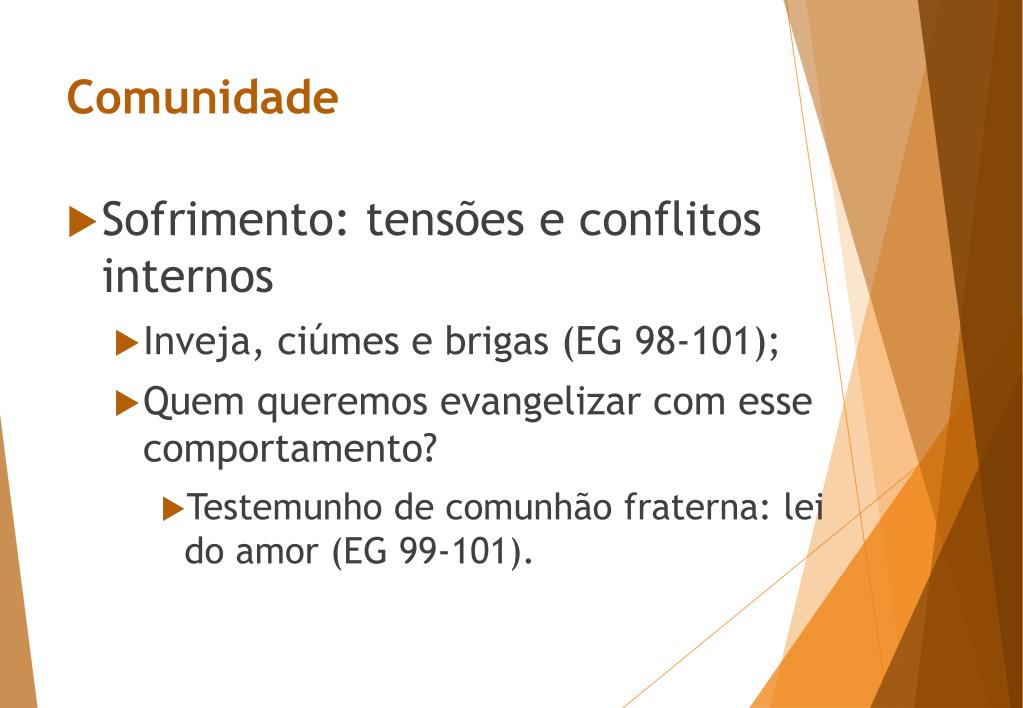 Comunidade

Sofrimento: tensões e conflitos internos

Inveja, ciúmes e brigas (EG 98-101);

Quem queremos evangelizar com esse comportamento?

Testemunho de comunhão fraterna: lei do amor (EG 99-101).